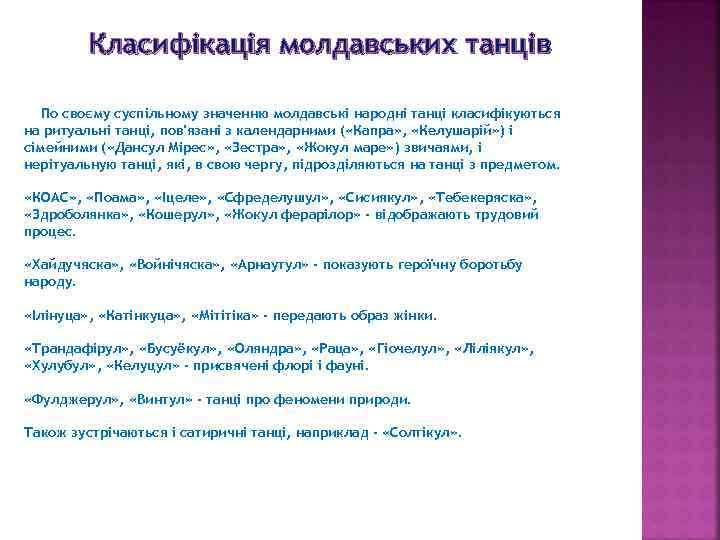 Класифікація молдавських танців

По своєму суспільному значенню молдавські народні танці класифікуються на ритуальні танці, пов'язані з календарними («Капра», «Келушарій») і сімейними («Дансул Мірес», «Зестра», «Жокул маре») звичаями, і нерітуальную танці, які, в свою чергу, підрозділяються на танці з предметом.

«КОАС», «Поама», «Іцеле», «Сфределушул», «Сисиякул», «Тебекеряска», «Здроболянка», «Кошерул», «Жокул ферарілор» - відображають трудовий процес.

«Хайдучяска», «Войнічяска», «Арнаутул» - показують героїчну боротьбу народу.

«Ілінуца», «Катінкуца», «Мітітіка» - передають образ жінки.

«Трандафірул», «Бусуёкул», «Оляндра», «Раца», «Гіочелул», «Ліліякул», «Хулубул», «Келуцул» - присвячені флорі і фауні.

«Фулджерул», «Винтул» - танці про феномени природи.

Також зустрічаються і сатиричні танці, наприклад - «Солтікул».